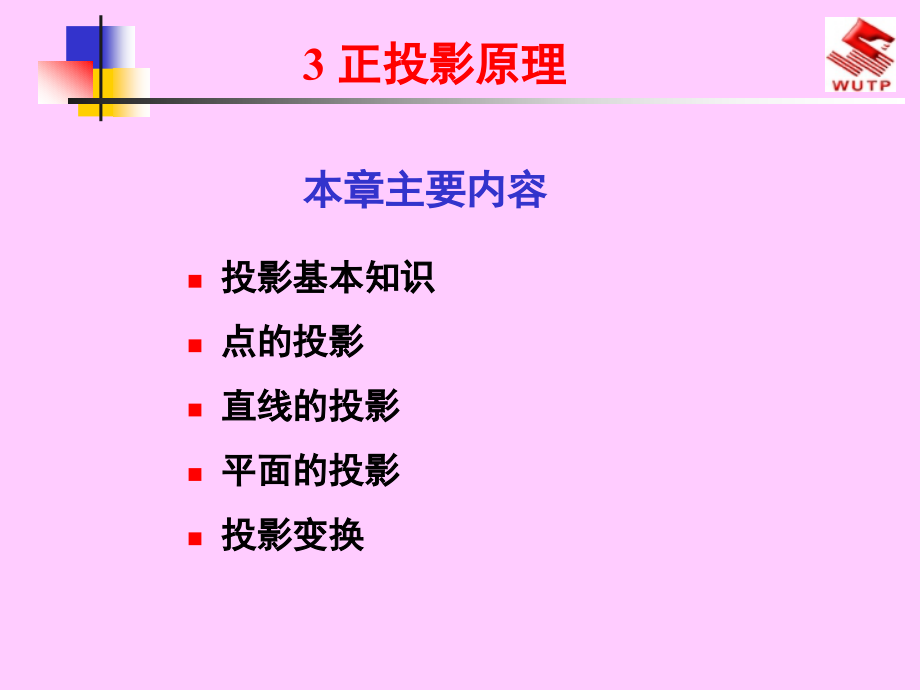 3 正投影原理

WUTP

本章主要内容

- 投影基本知识
- 点的投影
- 直线的投影
- 平面的投影
- 投影变换